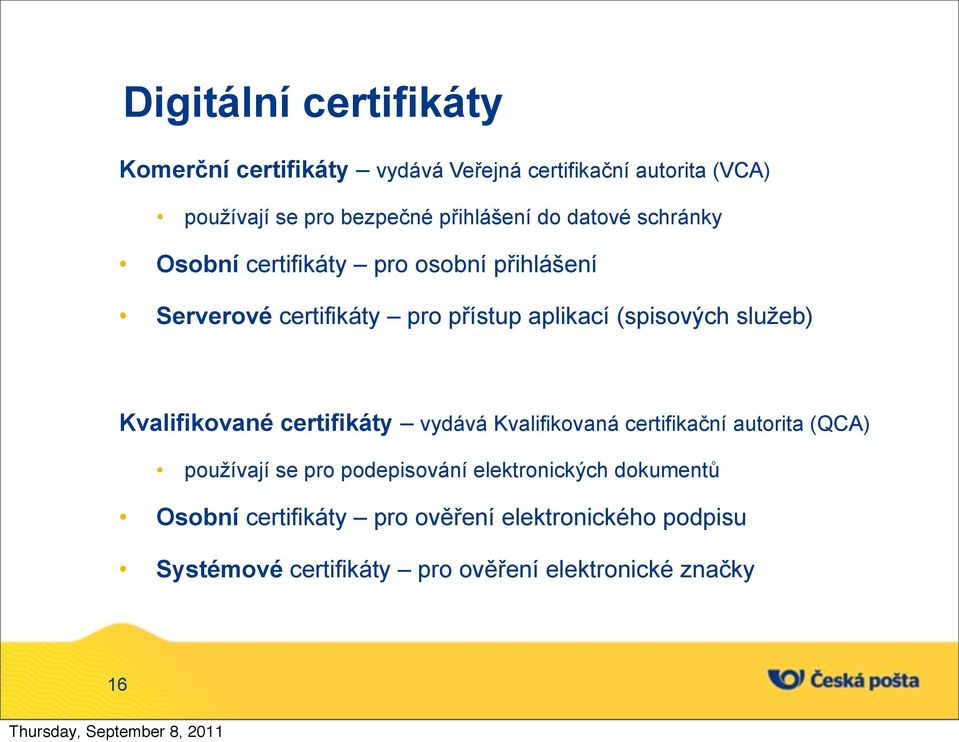 Digitální certifikáty

Komerční certifikáty – vydává Veřejná certifikační autorita (VCA)

• používají se pro bezpečné přihlášení do datové schránky

• Osobní certifikáty – pro osobní přihlášení

• Serverové certifikáty – pro přístup aplikací (spisových služeb)

Kvalifikované certifikáty – vydává Kvalifikovaná certifikační autorita (QCA)

• používají se pro podepisování elektronických dokumentů

• Osobní certifikáty – pro ověření elektronického podpisu

• Systémové certifikáty – pro ověření elektronické značky

16

Česká pošta

Thursday, September 8, 2011